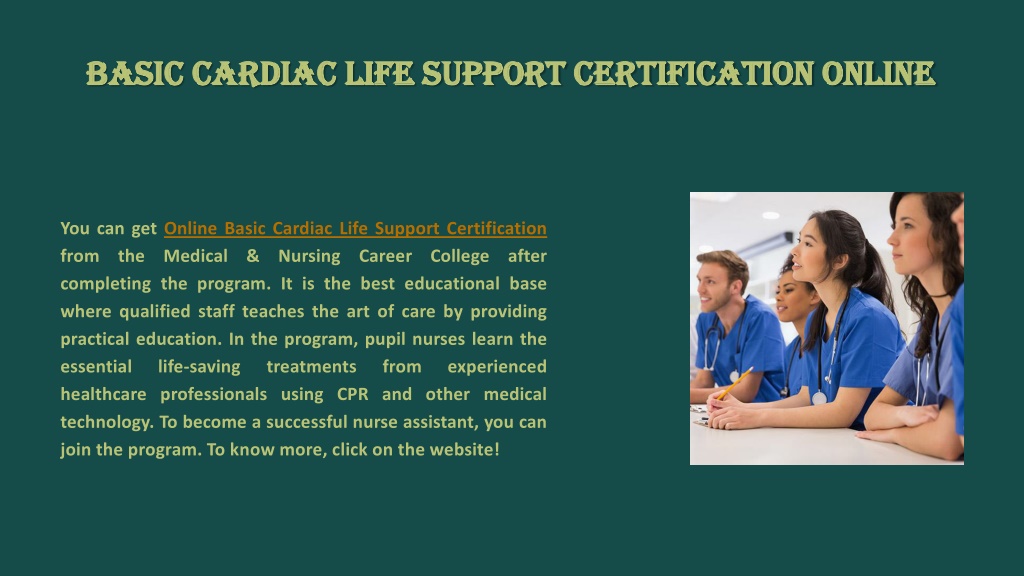 BASIC CARDIAC LIFE SUPPORT CERTIFICATION ONLINE

You can get Online Basic Cardiac Life Support Certification from the Medical & Nursing Career College after completing the program. It is the best educational base where qualified staff teaches the art of care by providing practical education. In the program, pupil nurses learn the essential life-saving treatments from experienced healthcare professionals using CPR and other medical technology. To become a successful nurse assistant, you can join the program. To know more, click on the website!